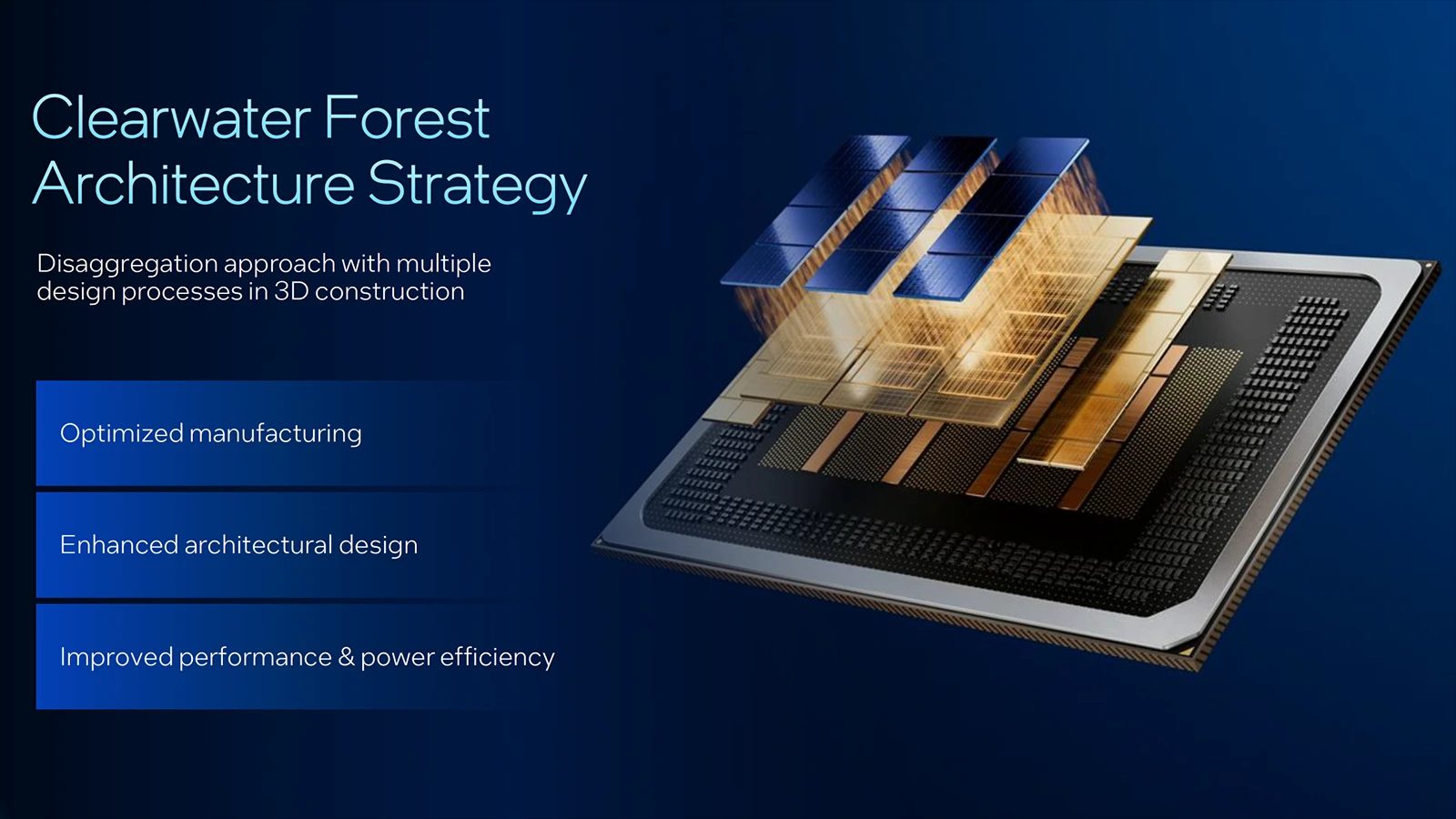 Clearwater Forest Architecture Strategy

Disaggregation approach with multiple design processes in 3D construction

Optimized manufacturing

Enhanced architectural design

Improved performance & power efficiency